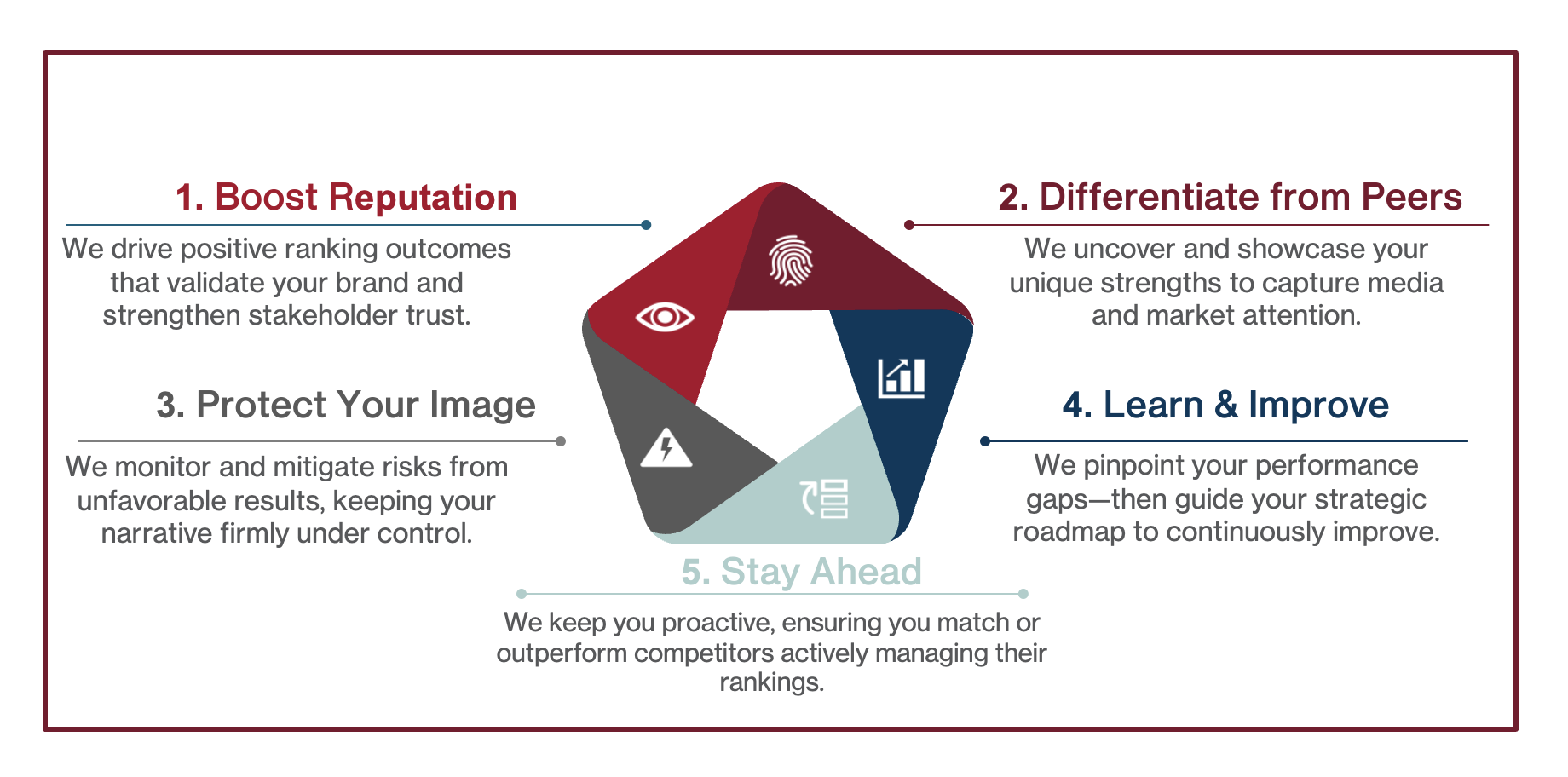 1. Boost Reputation

We drive positive ranking outcomes that validate your brand and strengthen stakeholder trust.

2. Differentiate from Peers

We uncover and showcase your unique strengths to capture media and market attention.

3. Protect Your Image

We monitor and mitigate risks from unfavorable results, keeping your narrative firmly under control.

4. Learn & Improve

We pinpoint your performance gaps—then guide your strategic roadmap to continuously improve.

5. Stay Ahead

We keep you proactive, ensuring you match or outperform competitors actively managing their rankings.